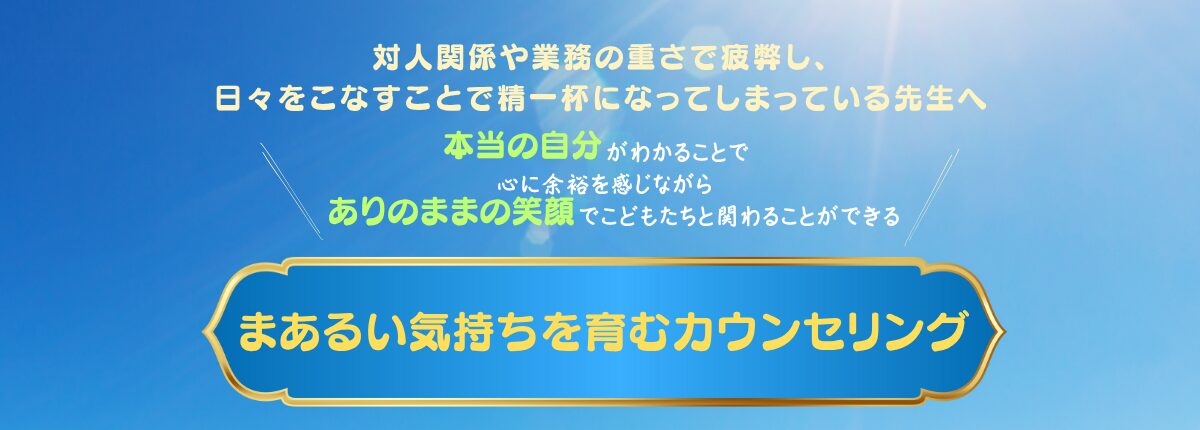 対人関係や業務の重さで疲弊し、
日々をこなすことで精一杯になってしまっている先生へ

本当の自分がわかることで
心に余裕を感じながら
ありのままの笑顔でこどもたちと関わることができる

まあるい気持ちを育むカウンセリング